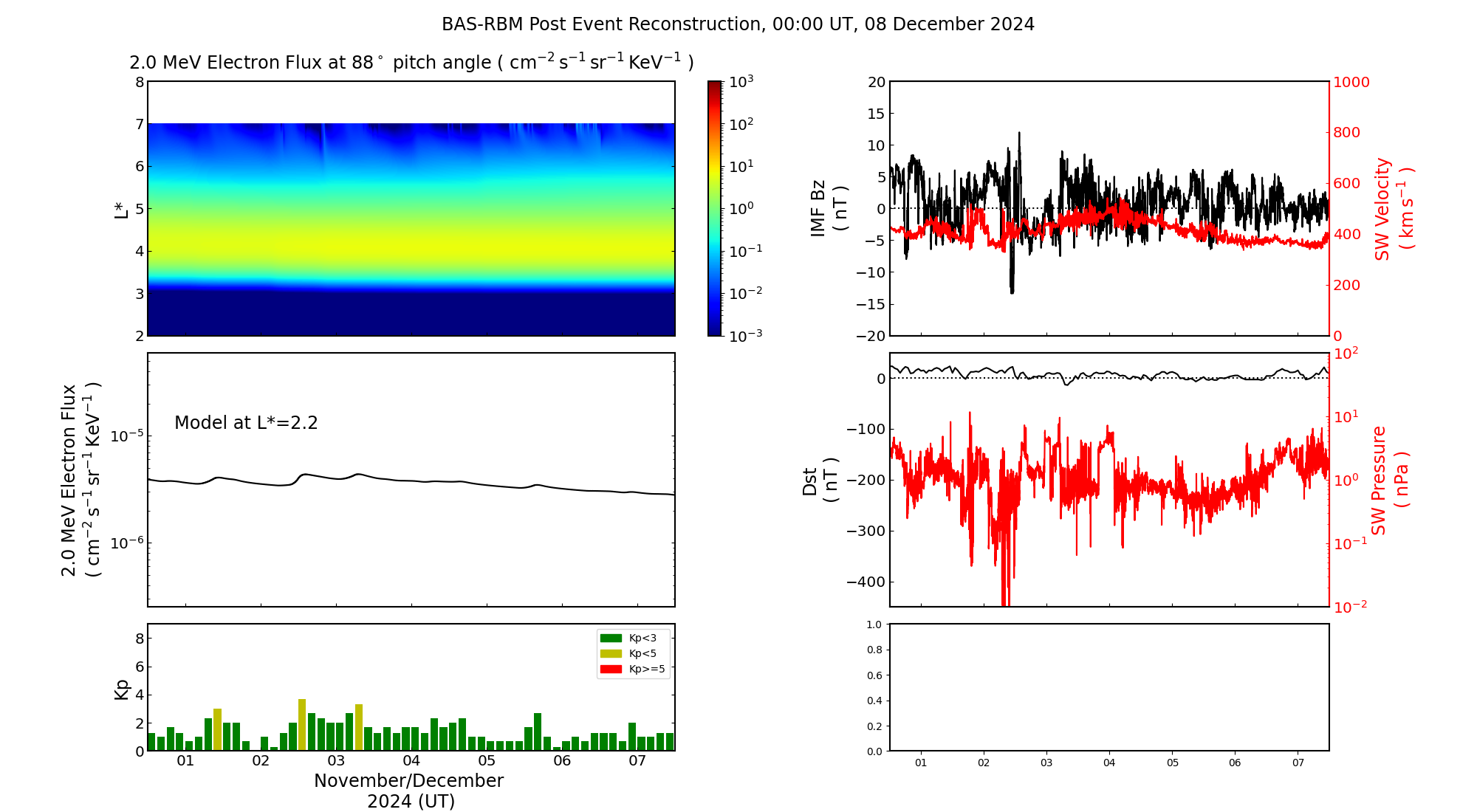 BAS-RBM Post Event Reconstruction, 00:00 UT, 08 December 2024

2.0 MeV Electron Flux at 88$^\circ$ pitch angle ( $cm^{-2}\,s^{-1}\,sr^{-1}\,KeV^{-1}$ )

L*
8
7
6
5
4
3
2

$10^{3}$
$10^{2}$
$10^{1}$
$10^{0}$
$10^{-1}$
$10^{-2}$
$10^{-3}$

2.0 MeV Electron Flux ( $cm^{-2}\,s^{-1}\,sr^{-1}\,KeV^{-1}$ )

Model at L*=2.2

$10^{-5}$
$10^{-6}$

Kp
8
6
4
2
0

Kp<3
Kp<5
Kp>=5

01 02 03 04 05 06 07
November/December 2024 (UT)

IMF Bz ( nT )
20
15
10
5
0
−5
−10
−15
−20

SW Velocity ( $km\,s^{-1}$ )
1000
800
600
400
200
0

Dst ( nT )
0
−100
−200
−300
−400

SW Pressure ( nPa )
$10^{2}$
$10^{1}$
$10^{0}$
$10^{-1}$
$10^{-2}$

1.0
0.8
0.6
0.4
0.2
0.0

01 02 03 04 05 06 07